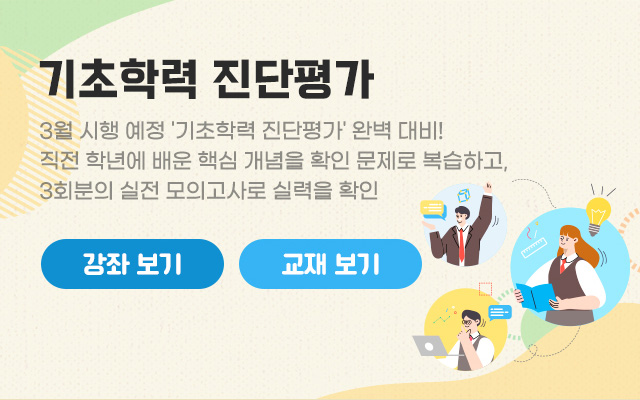 기초학력 진단평가

3월 시행 예정 '기초학력 진단평가' 완벽 대비!
직전 학년에 배운 핵심 개념을 확인 문제로 복습하고,
3회분의 실전 모의고사로 실력을 확인

강좌 보기

교재 보기